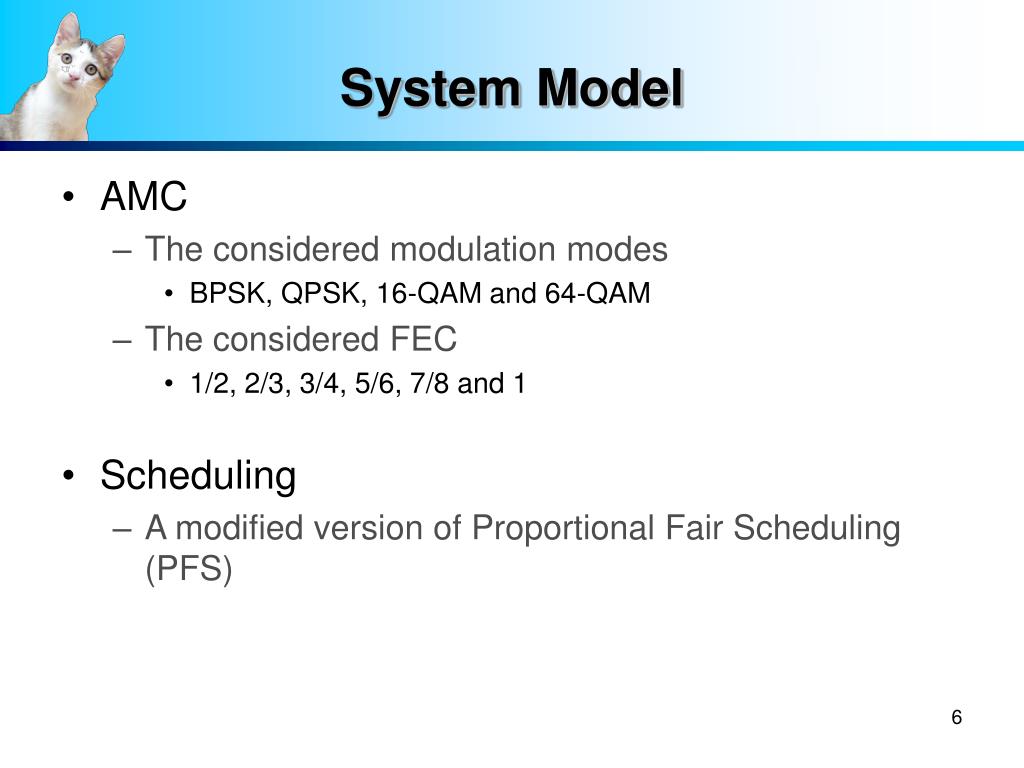 System Model

• AMC
– The considered modulation modes
• BPSK, QPSK, 16-QAM and 64-QAM
– The considered FEC
• 1/2, 2/3, 3/4, 5/6, 7/8 and 1

• Scheduling
– A modified version of Proportional Fair Scheduling (PFS)

6